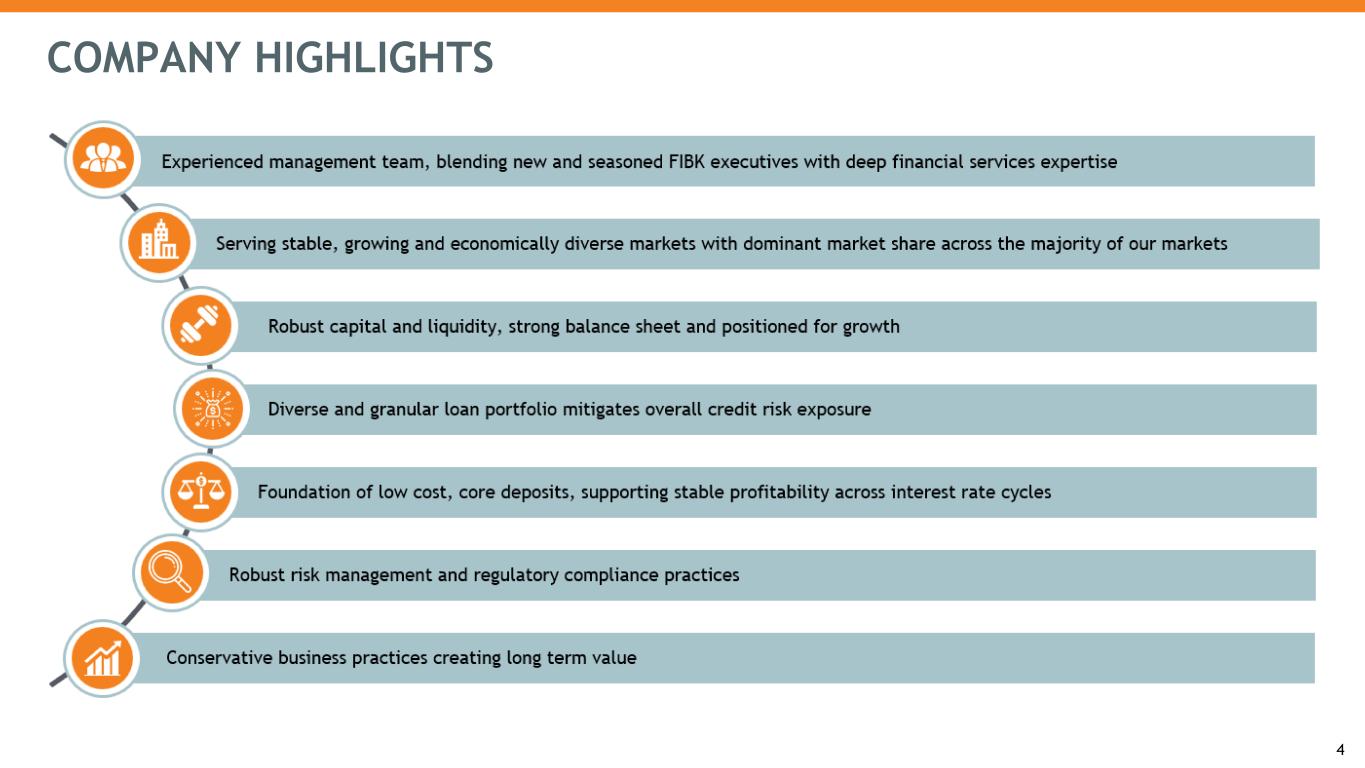 COMPANY HIGHLIGHTS

Experienced management team, blending new and seasoned FIBK executives with deep financial services expertise

Serving stable, growing and economically diverse markets with dominant market share across the majority of our markets

Robust capital and liquidity, strong balance sheet and positioned for growth

Diverse and granular loan portfolio mitigates overall credit risk exposure

Foundation of low cost, core deposits, supporting stable profitability across interest rate cycles

Robust risk management and regulatory compliance practices

Conservative business practices creating long term value

4